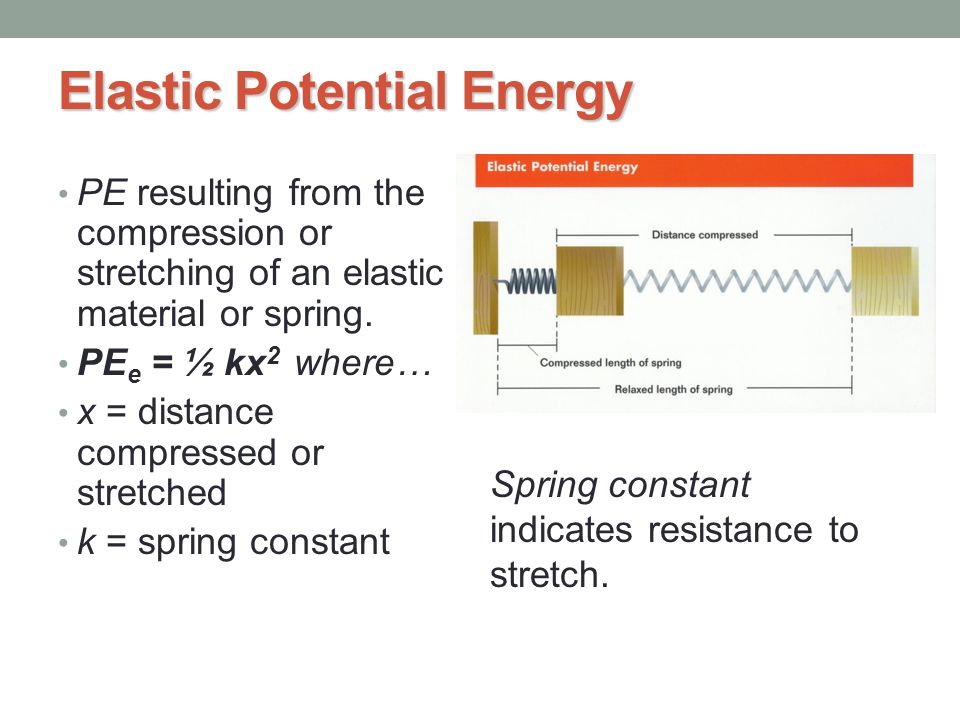 Elastic Potential Energy

• PE resulting from the compression or stretching of an elastic material or spring.
• $PE_e = \frac{1}{2} kx^2$ where…
• x = distance compressed or stretched
• k = spring constant

Elastic Potential Energy

Distance compressed

Compressed length of spring

Relaxed length of spring

Spring constant indicates resistance to stretch.